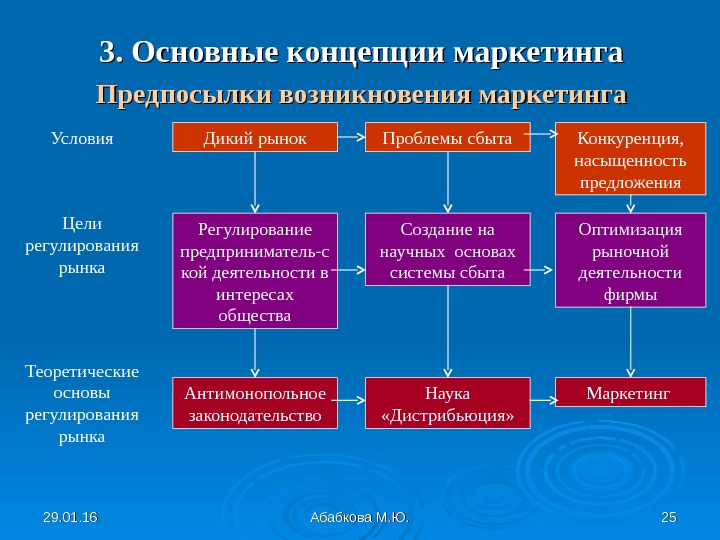 3. Основные концепции маркетинга

Предпосылки возникновения маркетинга

Условия

Дикий рынок

Проблемы сбыта

Конкуренция, насыщенность предложения

Цели регулирования рынка

Регулирование предприниматель-ской деятельности в интересах общества

Создание на научных основах системы сбыта

Оптимизация рыночной деятельности фирмы

Теоретические основы регулирования рынка

Антимонопольное законодательство

Наука «Дистрибьюция»

Маркетинг

29.01.16

Абабкова М.Ю.

25